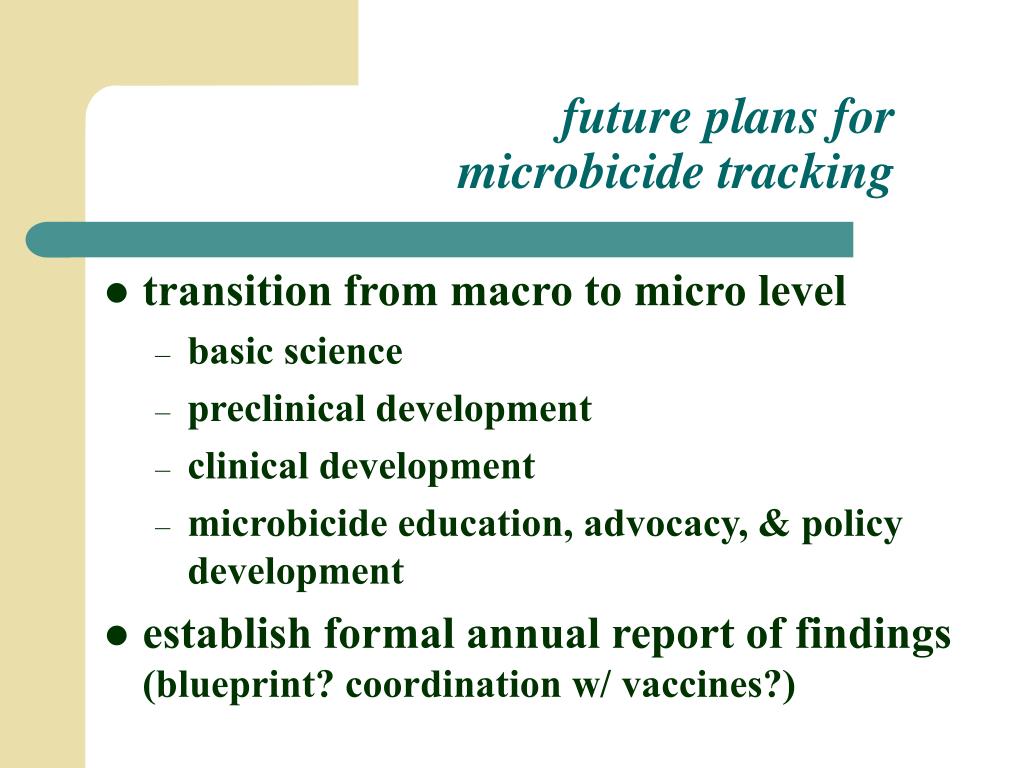 future plans for
microbicide tracking

● transition from macro to micro level
– basic science
– preclinical development
– clinical development
– microbicide education, advocacy, & policy development

● establish formal annual report of findings (blueprint? coordination w/ vaccines?)